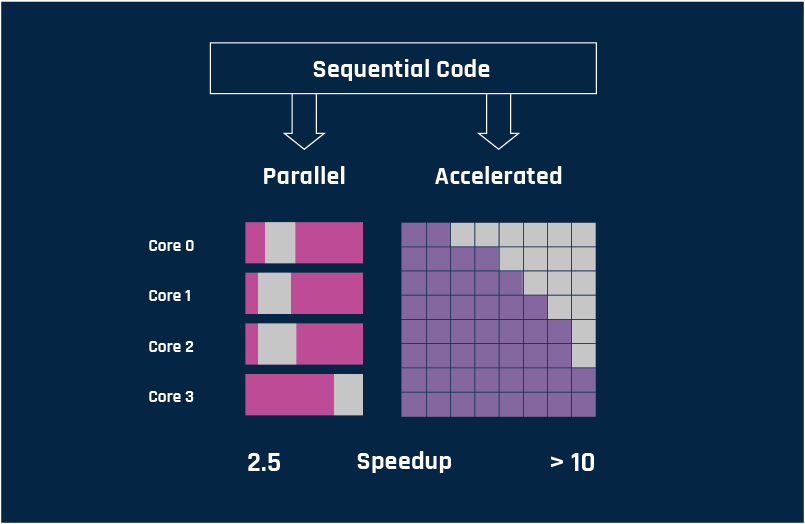 Sequential Code

Parallel

Accelerated

Core 0

Core 1

Core 2

Core 3

2.5

Speedup

> 10